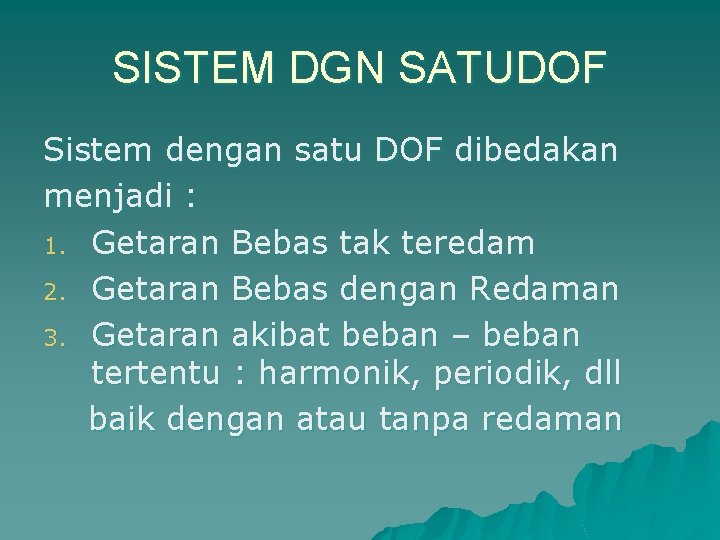 SISTEM DGN SATUDOF

Sistem dengan satu DOF dibedakan menjadi :

1. Getaran Bebas tak teredam
2. Getaran Bebas dengan Redaman
3. Getaran akibat beban – beban tertentu : harmonik, periodik, dll

baik dengan atau tanpa redaman